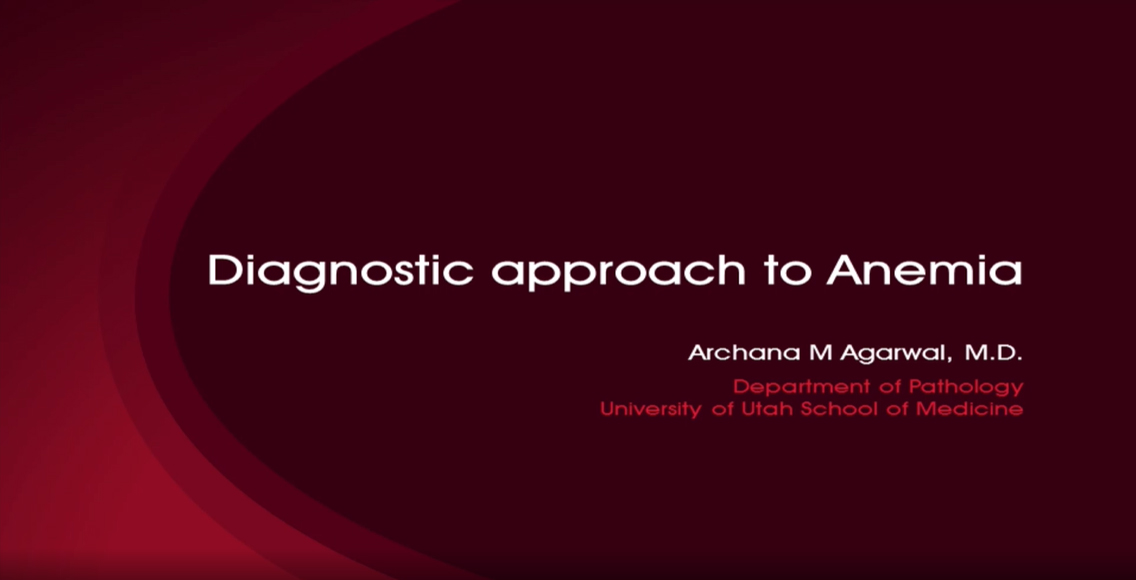 Diagnostic approach to Anemia

Archana M Agarwal, M.D.

Department of Pathology
University of Utah School of Medicine